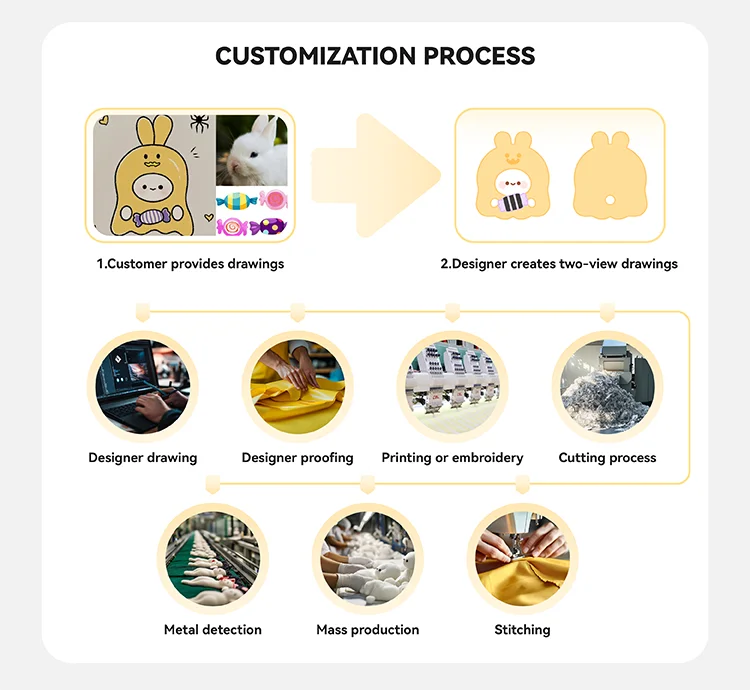 CUSTOMIZATION PROCESS

1.Customer provides drawings

2.Designer creates two-view drawings

Designer drawing

Designer proofing

Printing or embroidery

Cutting process

Metal detection

Mass production

Stitching